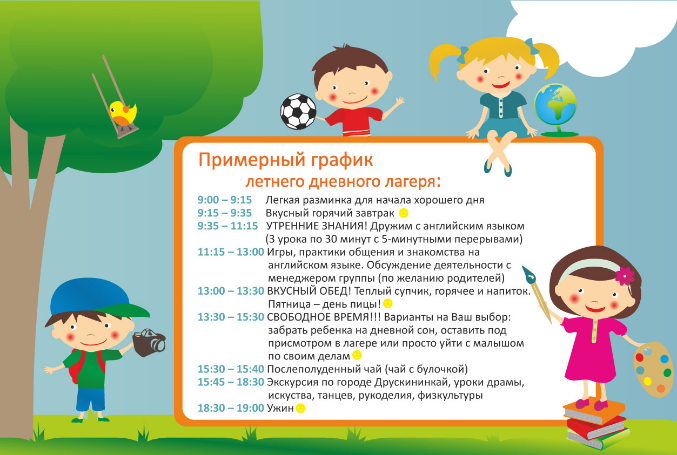 Примерный график
летнего дневного лагеря:

9:00 – 9:15 Легкая разминка для начала хорошего дня
9:15 – 9:35 Вкусный горячий завтрак
9:35 – 11:15 УТРЕННИЕ ЗНАНИЯ! Дружим с английским языком (3 урока по 30 минут с 5-минутными перерывами)
11:15 – 13:00 Игры, практики общения и знакомства на английском языке. Обсуждение деятельности с менеджером группы (по желанию родителей)
13:00 – 13:30 ВКУСНЫЙ ОБЕД! Теплый супчик, горячее и напиток. Пятница – день пицы!
13:30 – 15:30 СВОБОДНОЕ ВРЕМЯ!!! Варианты на Ваш выбор: забрать ребенка на дневной сон, оставить под присмотром в лагере или просто уйти с малышом по своим делам
15:30 – 15:40 Послеполуденный чай (чай с булочкой)
15:45 – 18:30 Экскурсия по городе Друскининкай, уроки драмы, искуства, танцев, рукоделия, физкультуры
18:30 – 19:00 Ужин